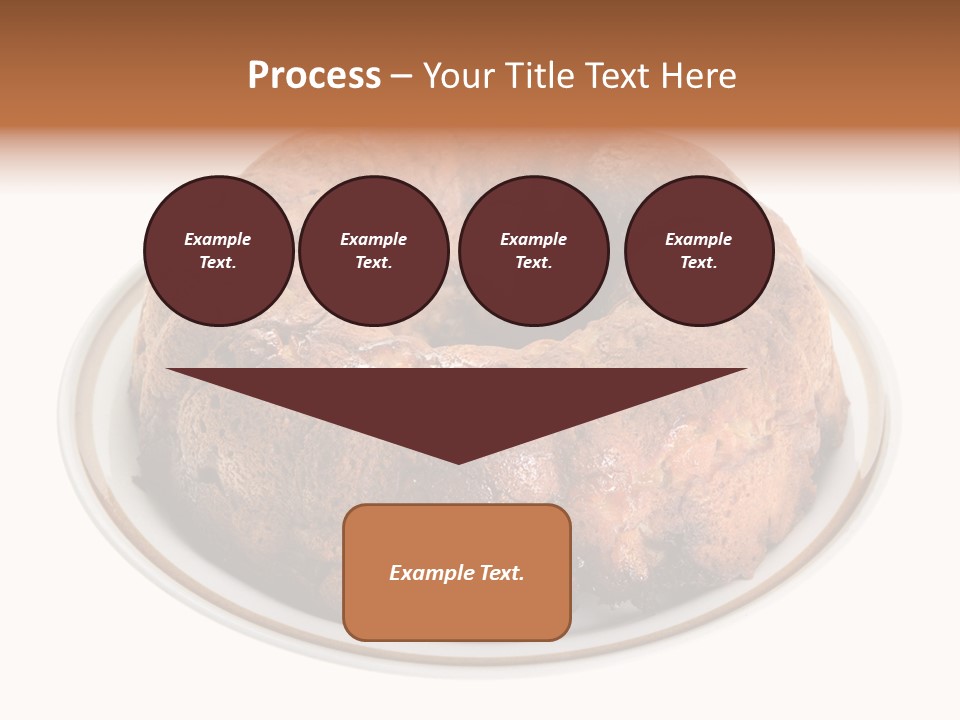 Process – Your Title Text Here

Example Text.

Example Text.

Example Text.

Example Text.

Example Text.